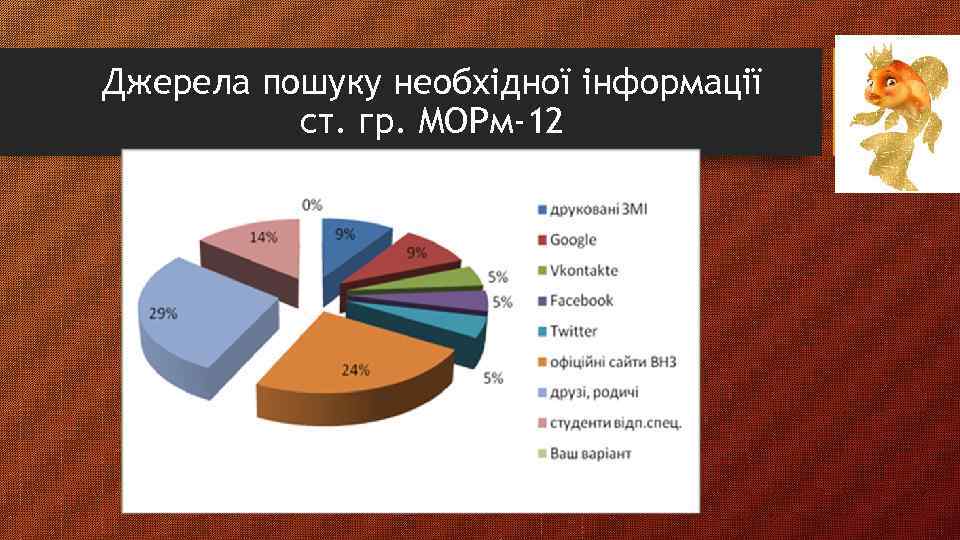 Джерела пошуку необхідної інформації ст. гр. МОРм-12

0%
9%
9%
5%
5%
5%
24%
29%
14%

друковані ЗМІ
Google
Vkontakte
Facebook
Twitter
офіційні сайти ВНЗ
друзі, родичі
студенти відп.спец.
Ваш варіант